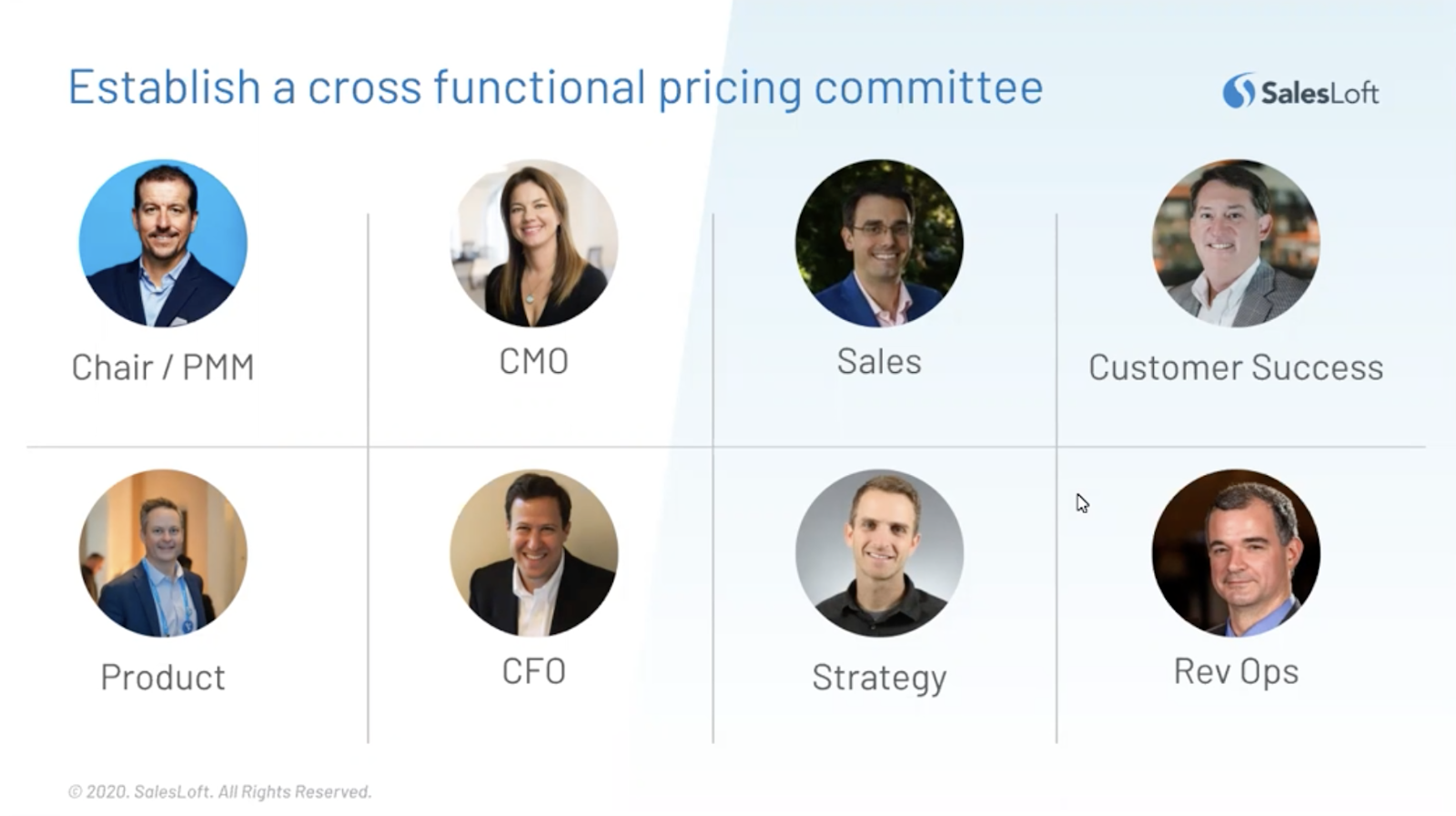 Establish a cross functional pricing committee

SalesLoft

Chair / PMM

CMO

Sales

Customer Success

Product

CFO

Strategy

Rev Ops

© 2020. SalesLoft. All Rights Reserved.